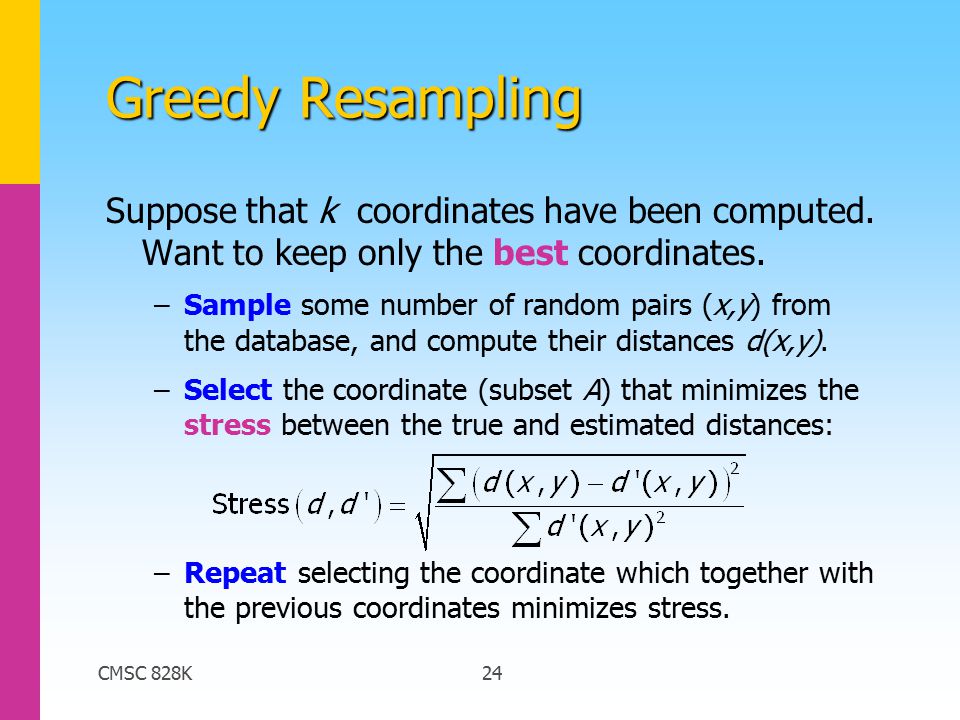 Greedy Resampling

Suppose that $k$ coordinates have been computed. Want to keep only the best coordinates.

– Sample some number of random pairs ($x,y$) from the database, and compute their distances $d(x,y)$.

– Select the coordinate (subset $A$) that minimizes the stress between the true and estimated distances:

$\text{Stress}(d,d') = \sqrt{\frac{\sum (d(x,y) - d'(x,y))^2}{\sum d'(x,y)^2}}$

– Repeat selecting the coordinate which together with the previous coordinates minimizes stress.

CMSC 828K

24